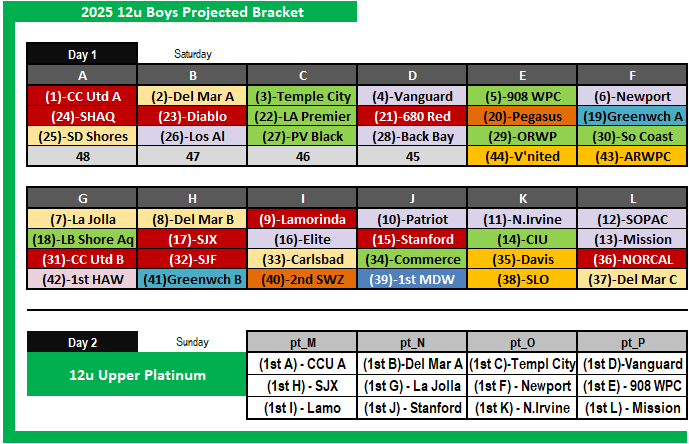 2025 12u Boys Projected Bracket

Day 1 Saturday

| A | B | C | D | E | F |
|---|---|---|---|---|---|
| (1)-CC Utd A | (2)-Del Mar A | (3)-Temple City | (4)-Vanguard | (5)-908 WPC | (6)-Newport |
| (24)-SHAQ | (23)-Diablo | (22)-LA Premier | (21)-680 Red | (20)-Pegasus | (19)Greenwch A |
| (25)-SD Shores | (26)-Los Al | (27)-PV Black | (28)-Back Bay | (29)-ORWP | (30)-So Coast |
| 48 | 47 | 46 | 45 | (44)-V'nited | (43)-ARWPC |

| G | H | I | J | K | L |
|---|---|---|---|---|---|
| (7)-La Jolla | (8)-Del Mar B | (9)-Lamorinda | (10)-Patriot | (11)-N.Irvine | (12)-SOPAC |
| (18)-LB Shore Aq | (17)-SJX | (16)-Elite | (15)-Stanford | (14)-CIU | (13)-Mission |
| (31)-CC Utd B | (32)-SJF | (33)-Carlsbad | (34)-Commerce | (35)-Davis | (36)-NORCAL |
| (42)-1st HAW | (41)Greenwch B | (40)-2nd SWZ | (39)-1st MDW | (38)-SLO | (37)-Del Mar C |

Day 2 Sunday

12u Upper Platinum

| pt_M | pt_N | pt_O | pt_P |
|---|---|---|---|
| (1st A) - CCU A | (1st B)-Del Mar A | (1st C)-Templ City | (1st D)-Vanguard |
| (1st H) - SJX | (1st G) - La Jolla | (1st F) - Newport | (1st E) - 908 WPC |
| (1st I) - Lamo | (1st J) - Stanford | (1st K) - N.Irvine | (1st L) - Mission |